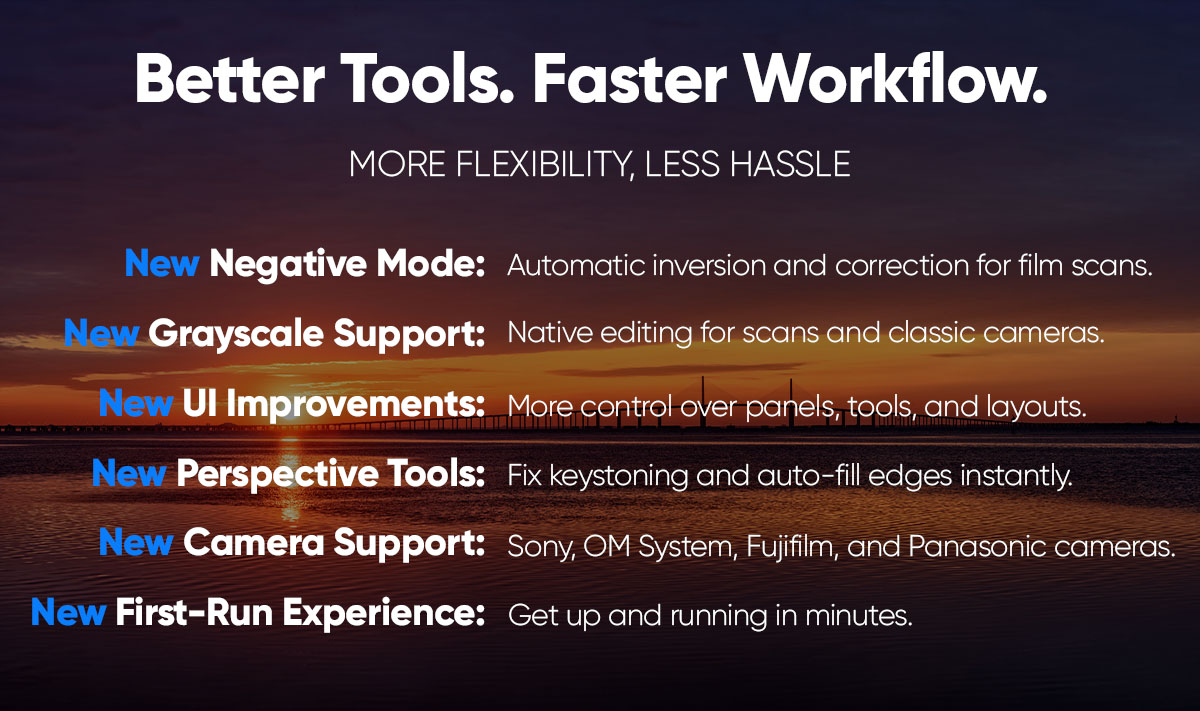 Better Tools. Faster Workflow.

MORE FLEXIBILITY, LESS HASSLE

New Negative Mode: Automatic inversion and correction for film scans.

New Grayscale Support: Native editing for scans and classic cameras.

New UI Improvements: More control over panels, tools, and layouts.

New Perspective Tools: Fix keystoning and auto-fill edges instantly.

New Camera Support: Sony, OM System, Fujifilm, and Panasonic cameras.

New First-Run Experience: Get up and running in minutes.